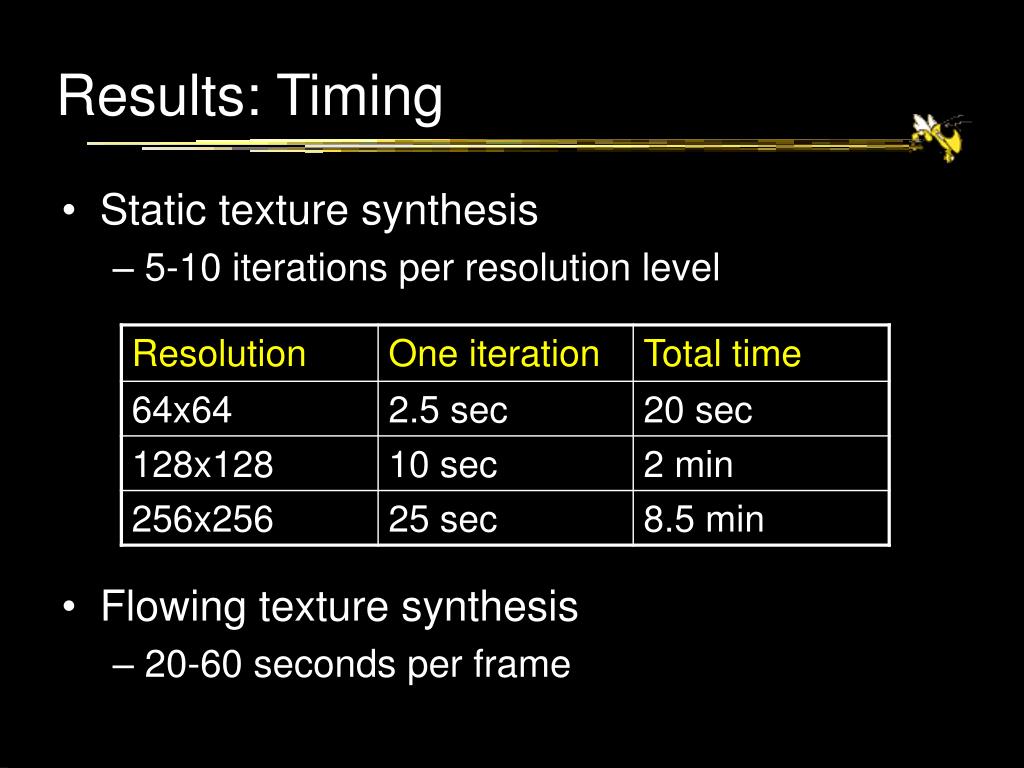 Results: Timing

• Static texture synthesis
– 5-10 iterations per resolution level

| Resolution | One iteration | Total time |
|---|---|---|
| 64x64 | 2.5 sec | 20 sec |
| 128x128 | 10 sec | 2 min |
| 256x256 | 25 sec | 8.5 min |

• Flowing texture synthesis
– 20-60 seconds per frame